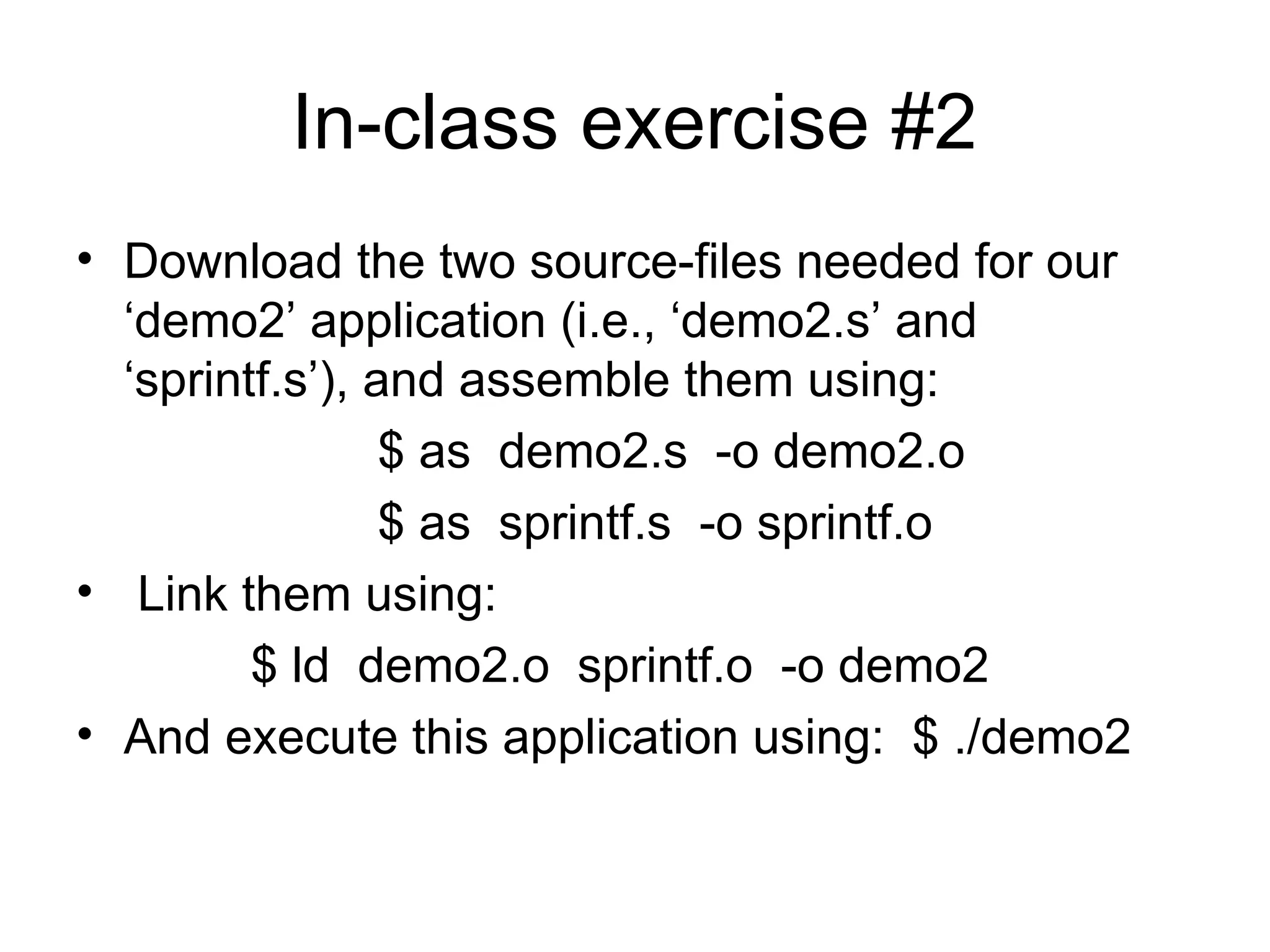 In-class exercise #2

• Download the two source-files needed for our ‘demo2’ application (i.e., ‘demo2.s’ and ‘sprintf.s’), and assemble them using:

\$ as  demo2.s  -o demo2.o

\$ as  sprintf.s  -o sprintf.o

•  Link them using:

\$ ld  demo2.o  sprintf.o  -o demo2

• And execute this application using:  \$ ./demo2